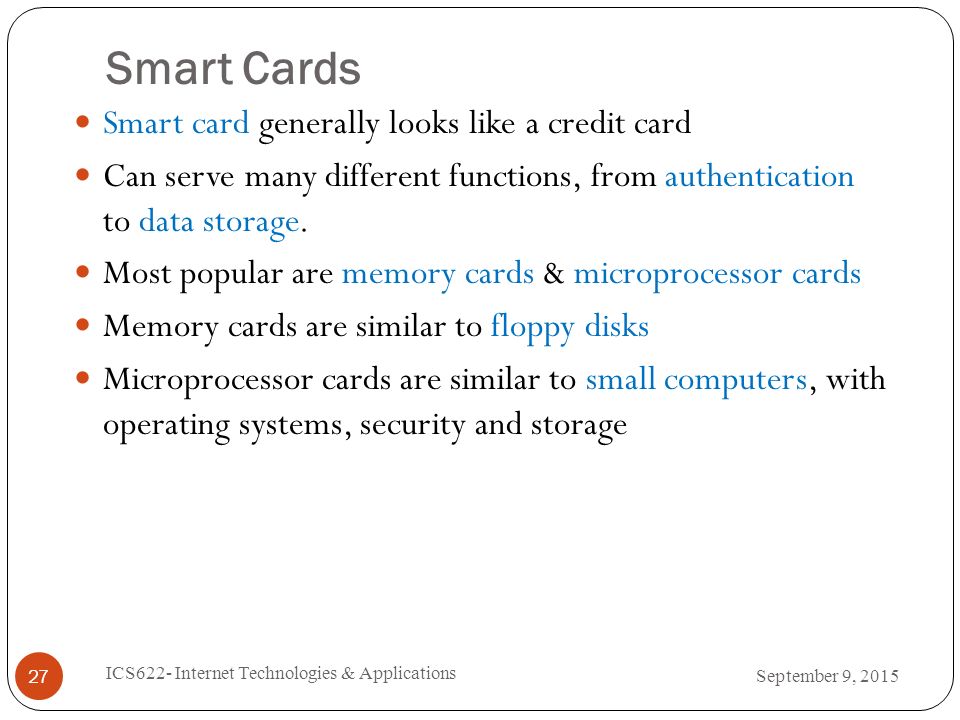 Smart Cards

- Smart card generally looks like a credit card
- Can serve many different functions, from authentication to data storage.
- Most popular are memory cards & microprocessor cards
- Memory cards are similar to floppy disks
- Microprocessor cards are similar to small computers, with operating systems, security and storage

27

ICS622- Internet Technologies & Applications

September 9, 2015